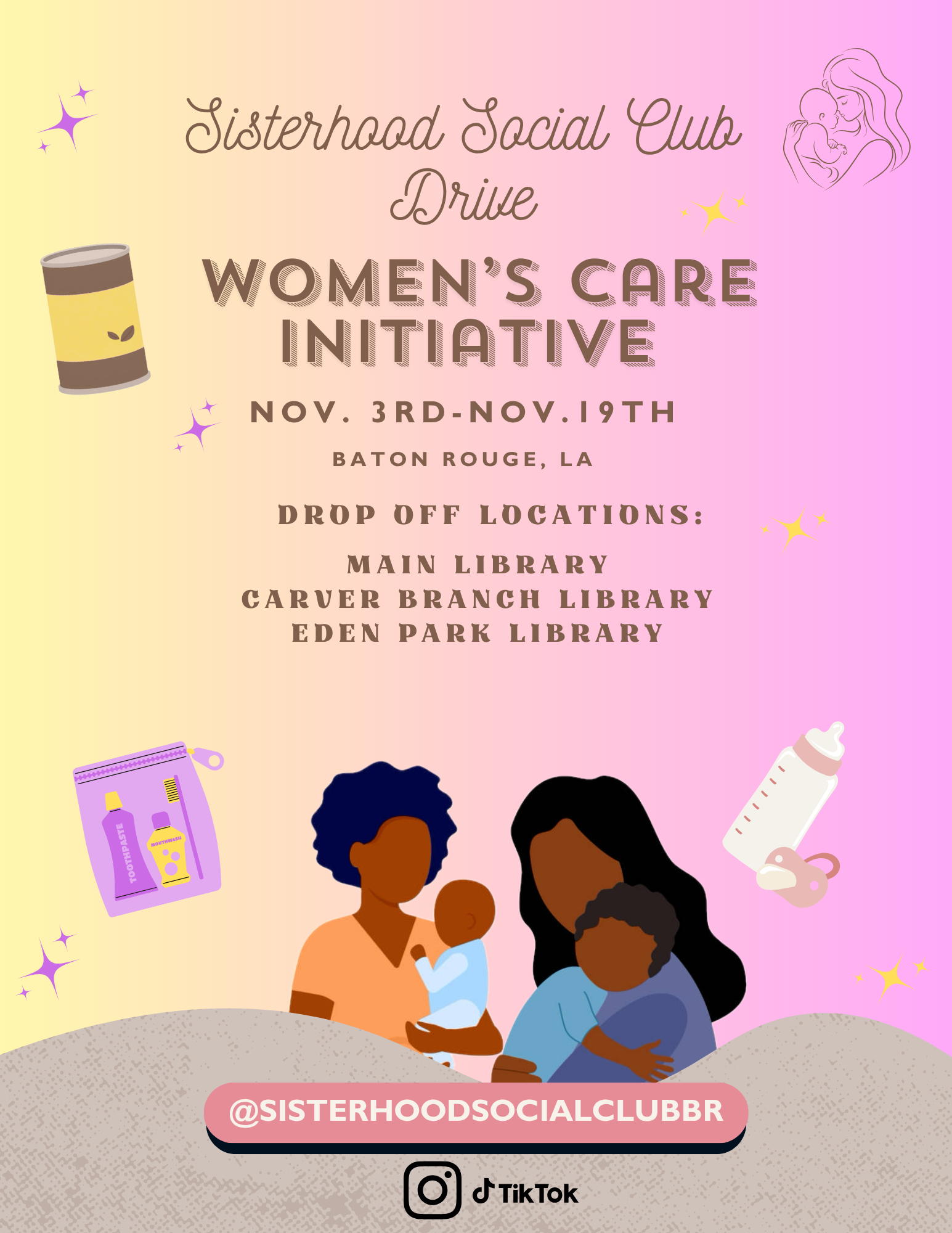 Sisterhood Social Club Drive

WOMEN'S CARE INITIATIVE

NOV. 3RD-NOV.19TH

BATON ROUGE, LA

DROP OFF LOCATIONS:

MAIN LIBRARY
CARVER BRANCH LIBRARY
EDEN PARK LIBRARY

TOOTHPASTE
MOUTHWASH

@SISTERHOODSOCIALCLUBBR

TikTok